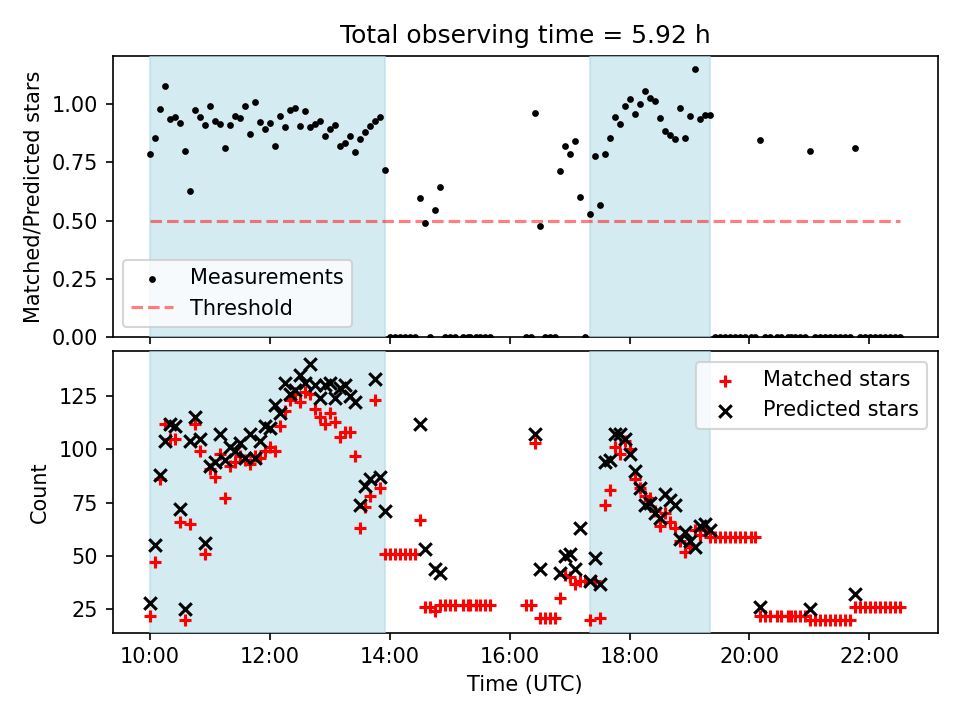 Total observing time = 5.92 h

Matched/Predicted stars

1.00
0.75
0.50
0.25
0.00

Measurements
Threshold

Count

125
100
75
50
25

Matched stars
Predicted stars

10:00
12:00
14:00
16:00
18:00
20:00
22:00

Time (UTC)